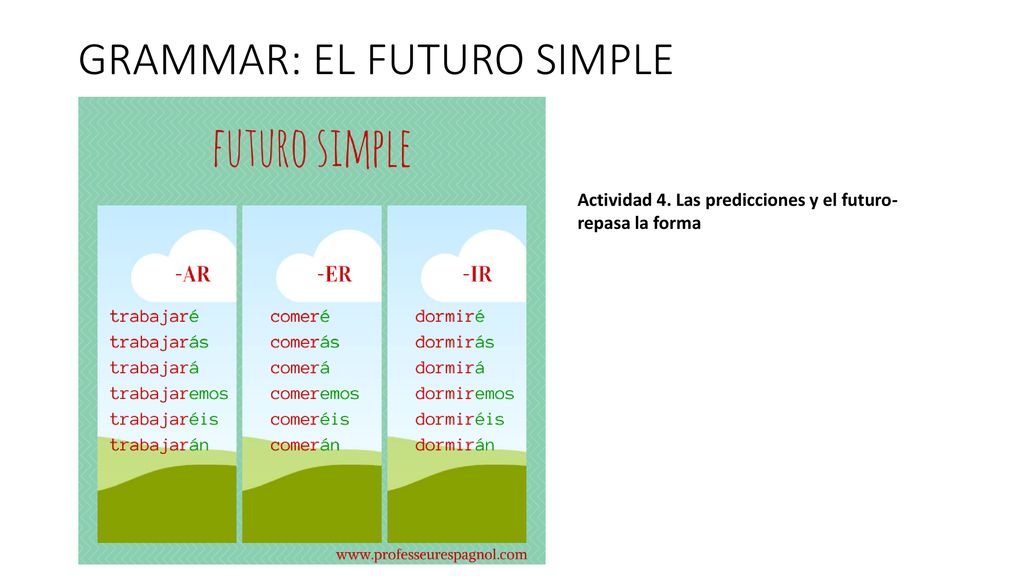 GRAMMAR: EL FUTURO SIMPLE

FUTURO SIMPLE

-AR
trabajaré
trabajarás
trabajará
trabajaremos
trabajaréis
trabajarán

-ER
comeré
comerás
comerá
comeremos
comeréis
comerán

-IR
dormiré
dormirás
dormirá
dormiremos
dormiréis
dormirán

www.professeurespagnol.com

Actividad 4. Las predicciones y el futuro- repasa la forma